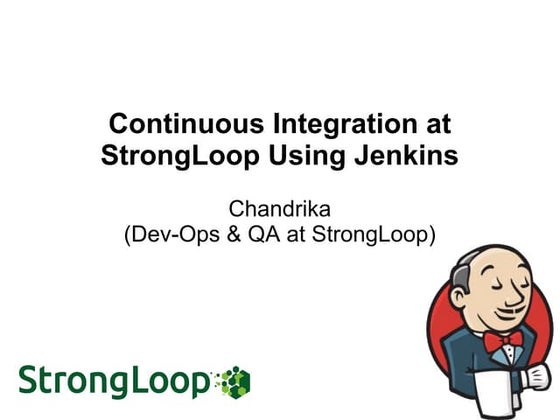 Continuous Integration at StrongLoop Using Jenkins

Chandrika
(Dev-Ops & QA at StrongLoop)

StrongLoop